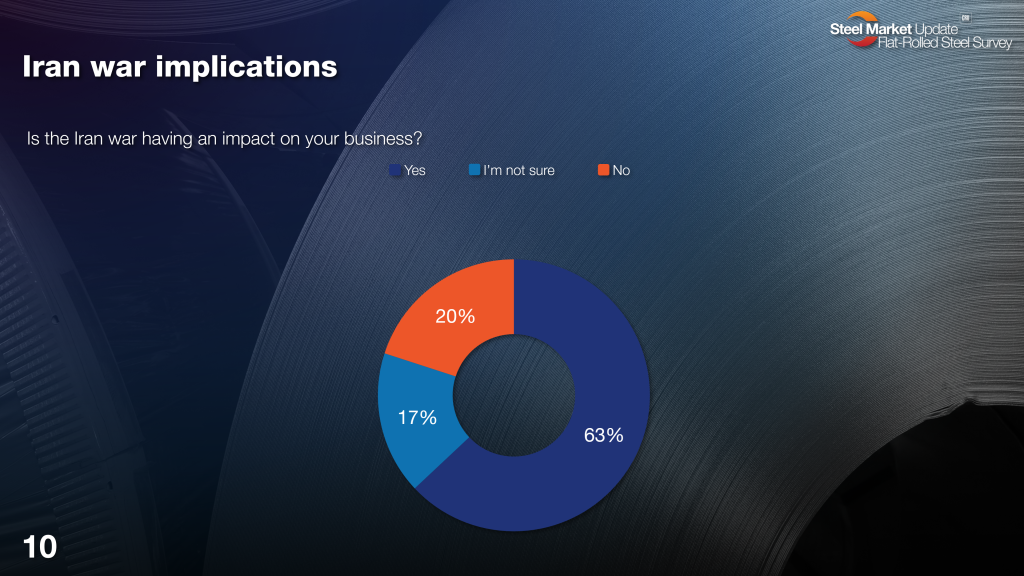 Steel Market Update
Flat-Rolled Steel Survey

Iran war implications

Is the Iran war having an impact on your business?

Yes
I'm not sure
No

20%
17%
63%

10